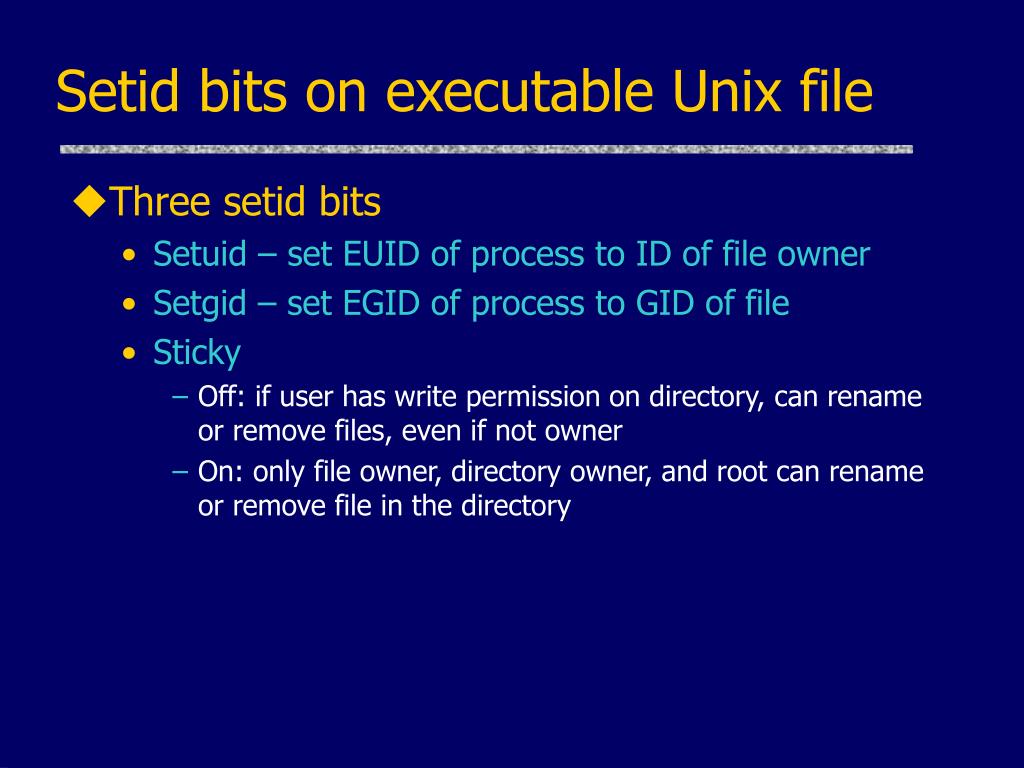 Setid bits on executable Unix file

◆Three setid bits

• Setuid – set EUID of process to ID of file owner
• Setgid – set EGID of process to GID of file
• Sticky
– Off: if user has write permission on directory, can rename or remove files, even if not owner
– On: only file owner, directory owner, and root can rename or remove file in the directory